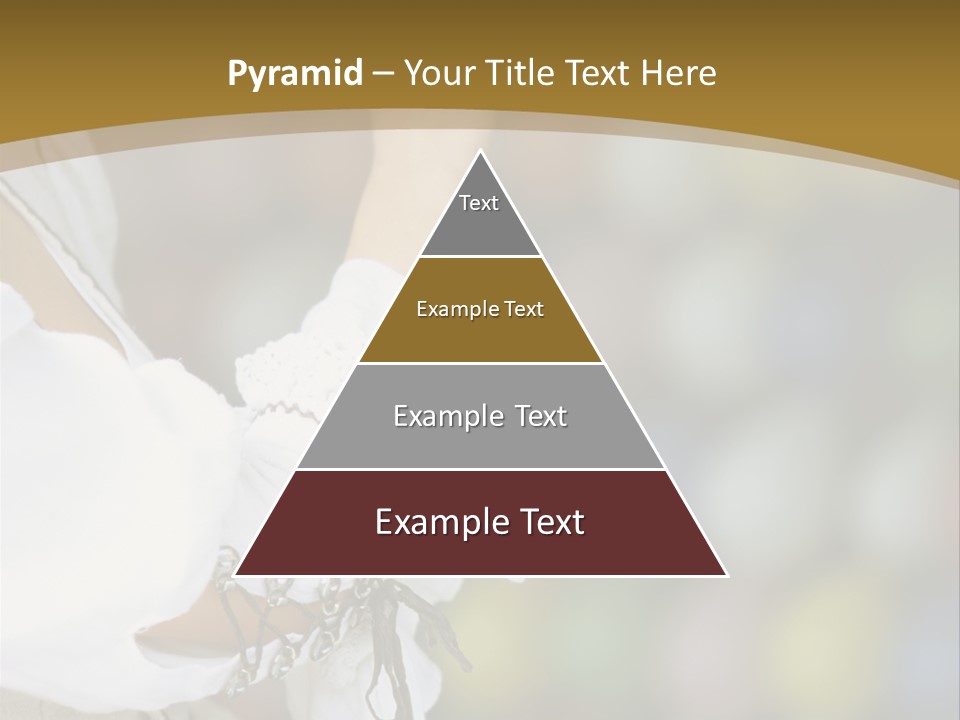 Pyramid – Your Title Text Here

Text

Example Text

Example Text

Example Text